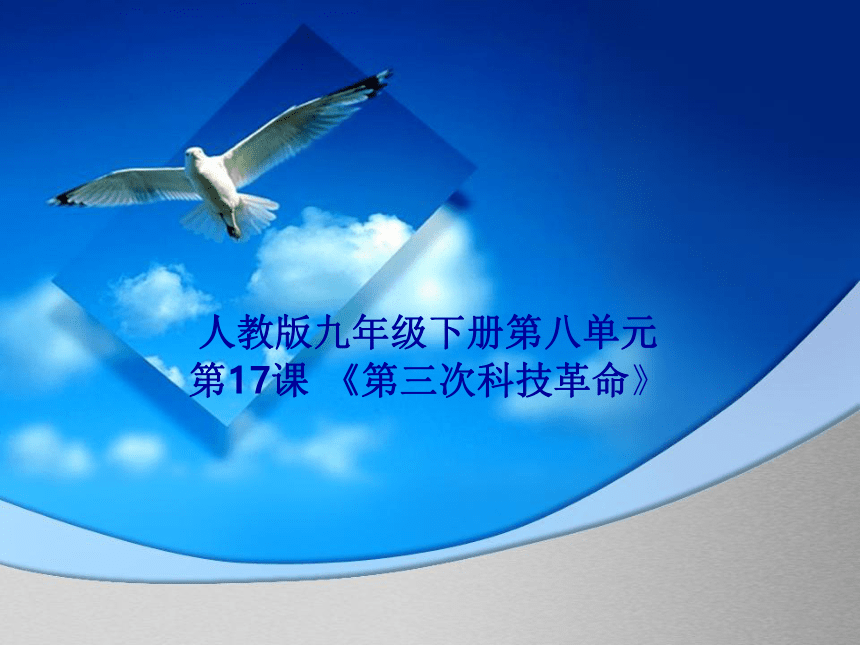 人教版九年级下册第八单元
第17课 《第三次科技革命》